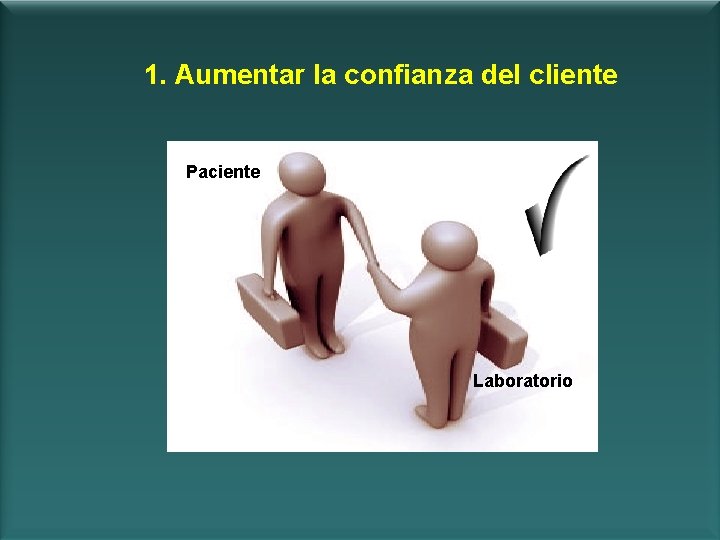 1. Aumentar la confianza del cliente

Paciente

Laboratorio